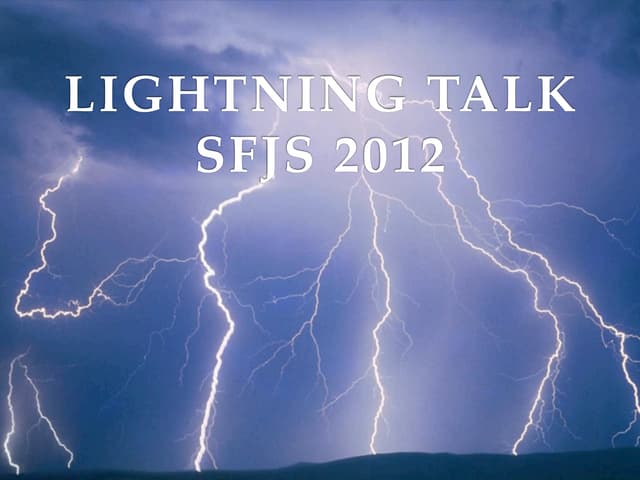 LIGHTNING TALK
SFJS 2012